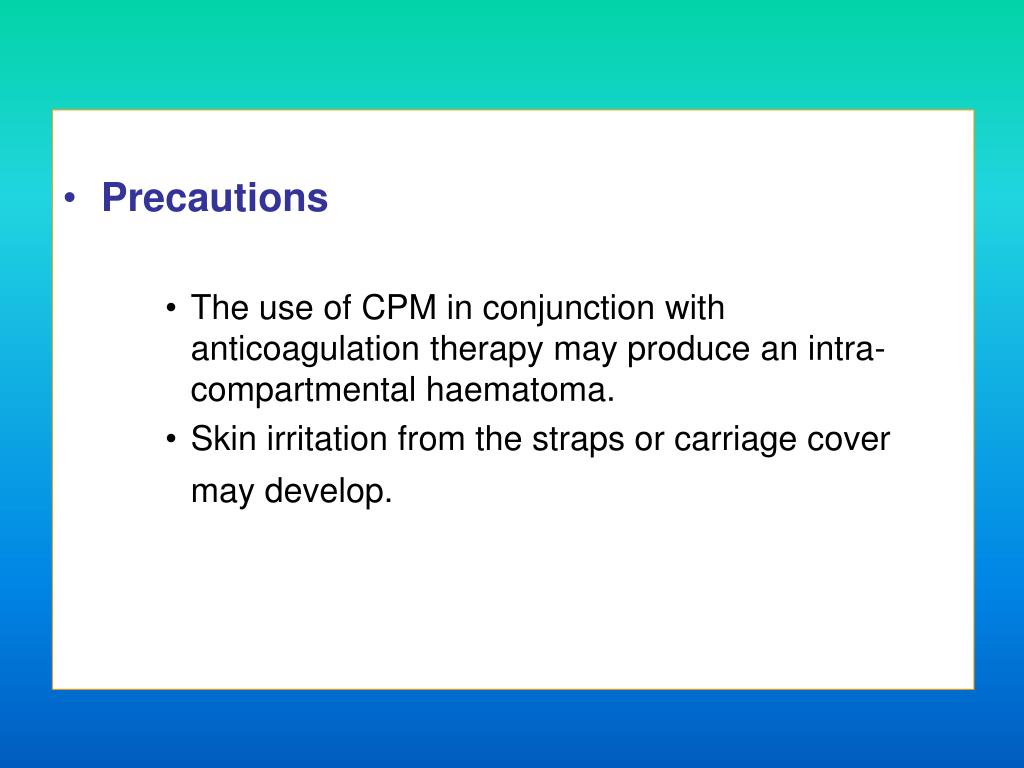 • Precautions

• The use of CPM in conjunction with anticoagulation therapy may produce an intra-compartmental haematoma.
• Skin irritation from the straps or carriage cover may develop.